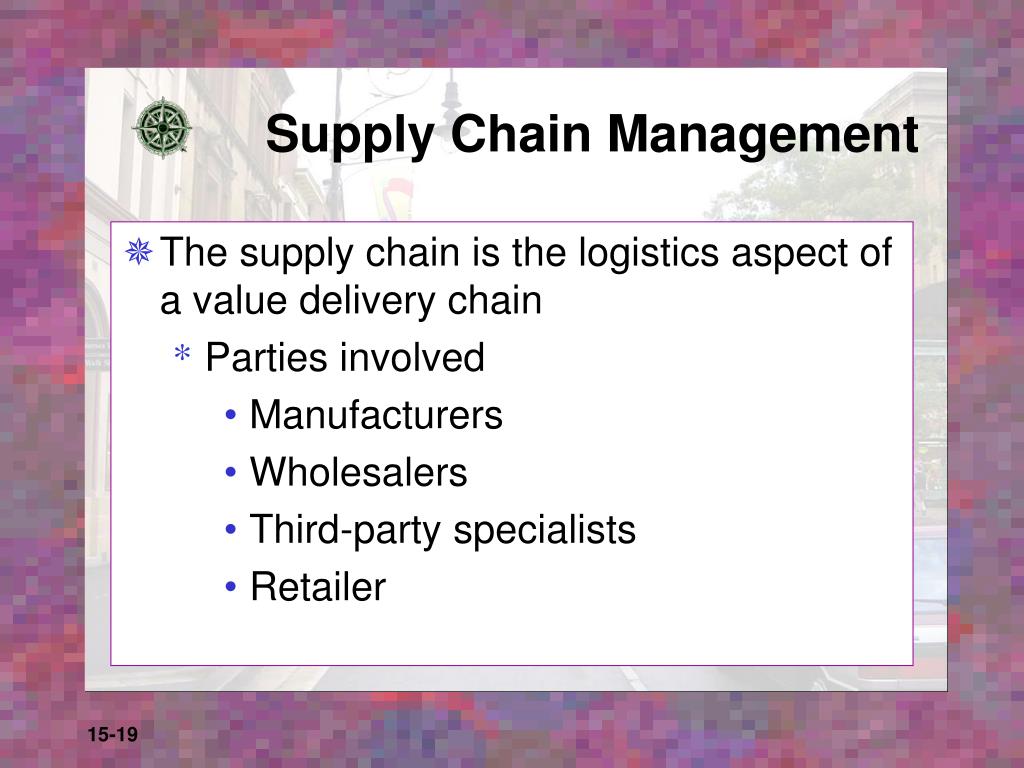 Supply Chain Management

The supply chain is the logistics aspect of a value delivery chain

Parties involved

• Manufacturers

• Wholesalers

• Third-party specialists

• Retailer

15-19